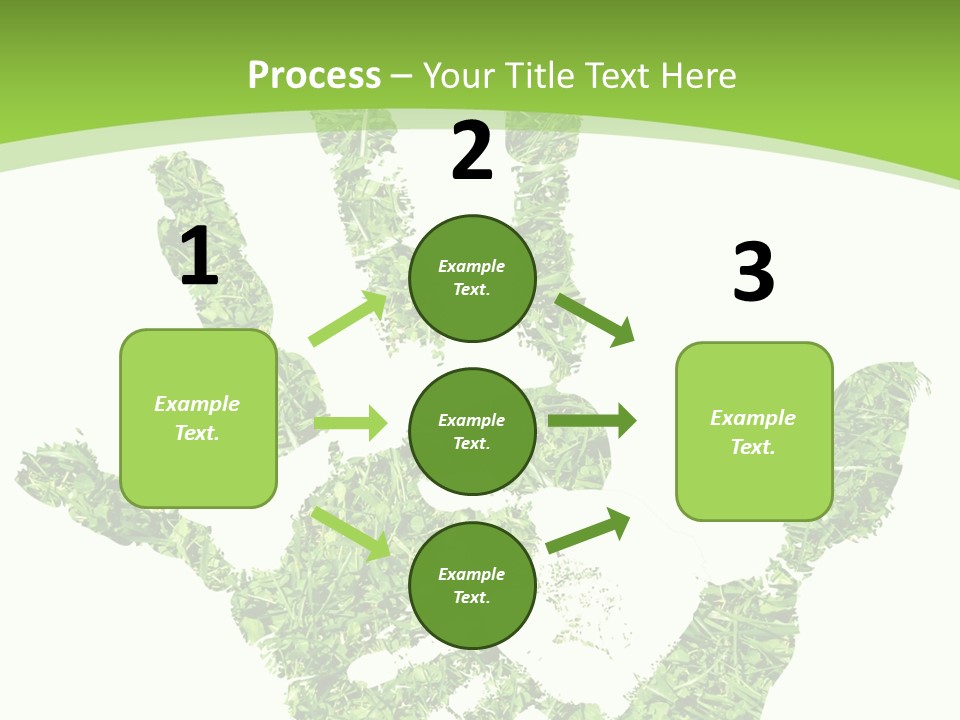 Process – Your Title Text Here

1

Example Text.

2

Example Text.

Example Text.

Example Text.

3

Example Text.